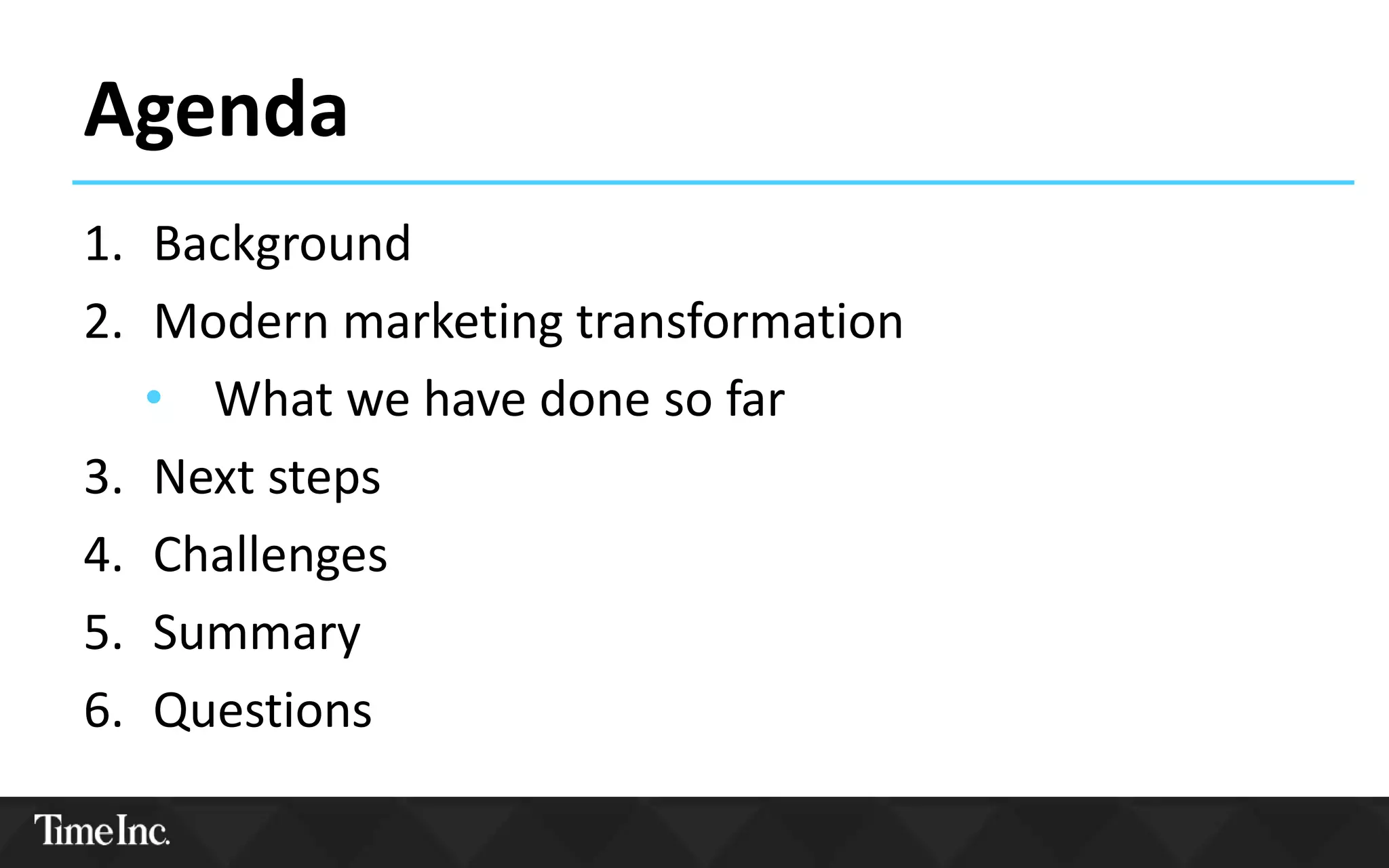 Agenda

1. Background
2. Modern marketing transformation
   • What we have done so far
3. Next steps
4. Challenges
5. Summary
6. Questions

Time Inc.